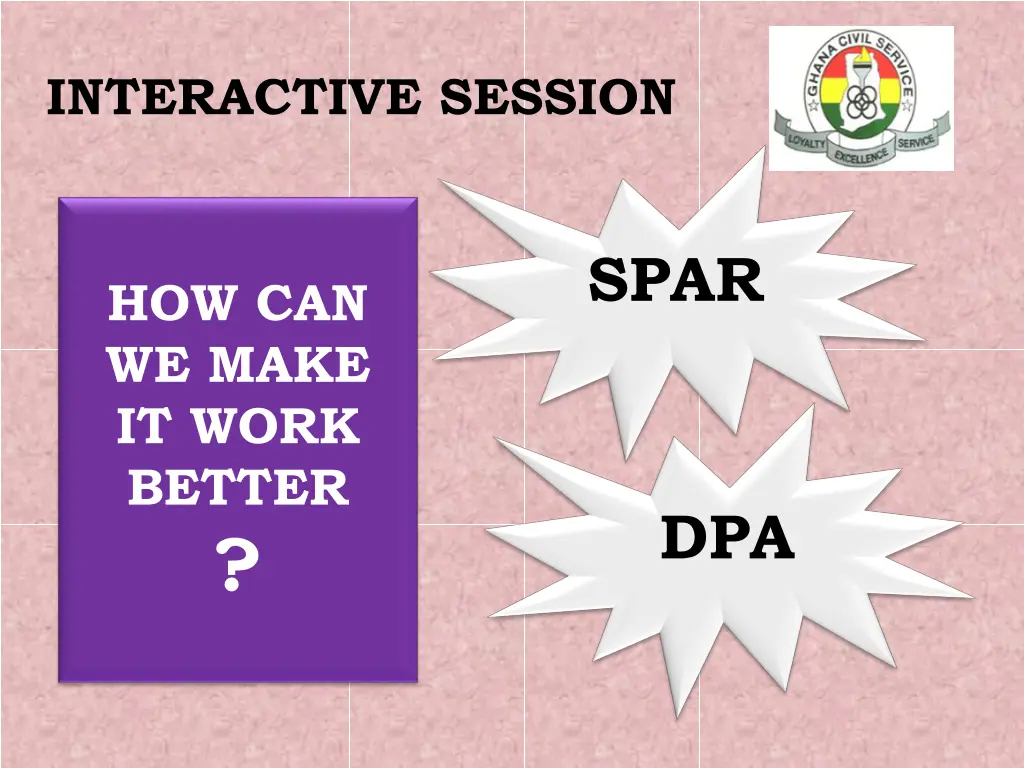 INTERACTIVE SESSION

GHANA CIVIL SERVICE
LOYALTY EXCELLENCE SERVICE

HOW CAN WE MAKE IT WORK BETTER
?

SPAR

DPA